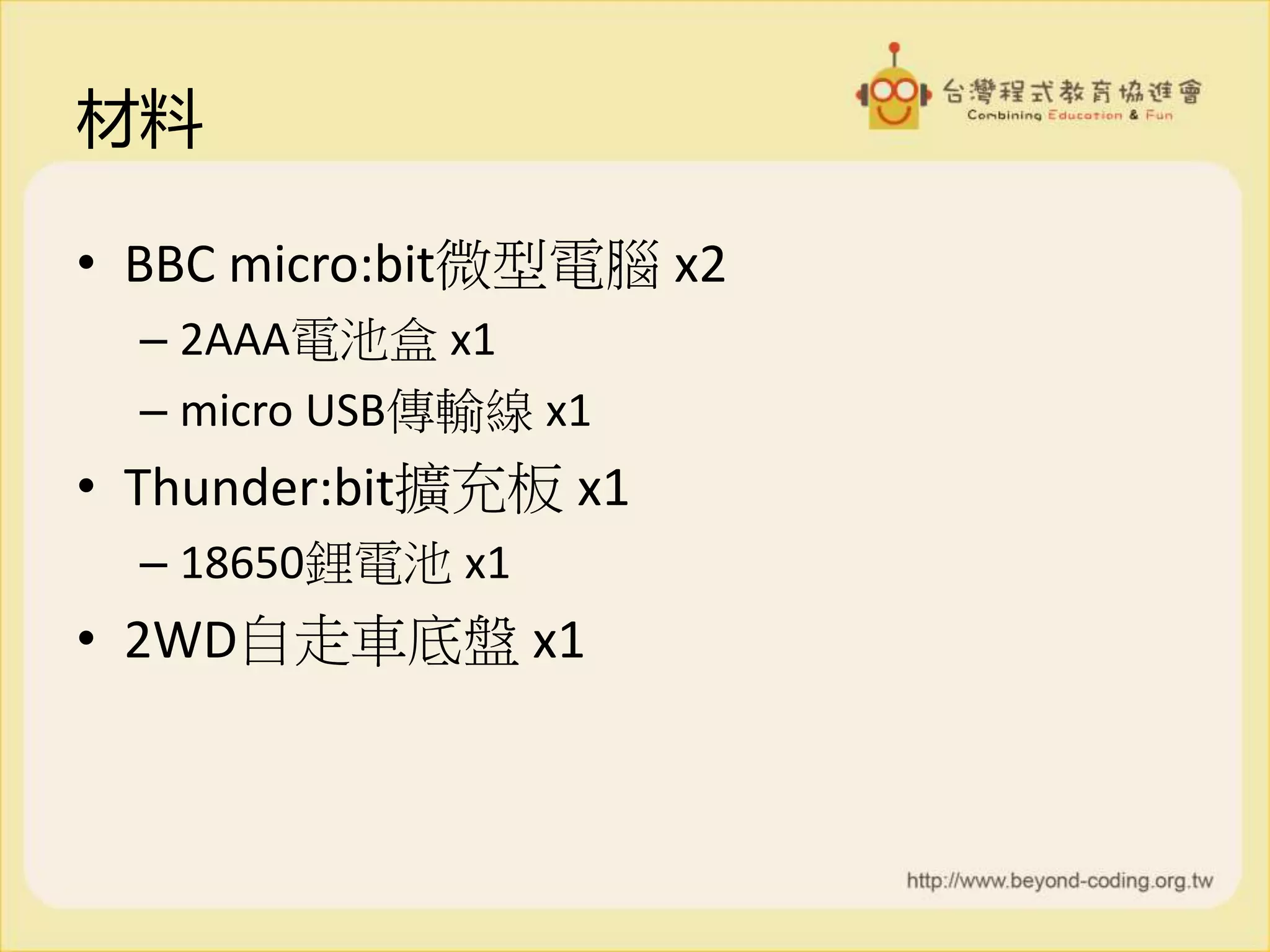 材料

台灣程式教育協進會
Combining Education & Fun

• BBC micro:bit微型電腦 x2
  – 2AAA電池盒 x1
  – micro USB傳輸線 x1
• Thunder:bit擴充板 x1
  – 18650鋰電池 x1
• 2WD自走車底盤 x1

http://www.beyond-coding.org.tw